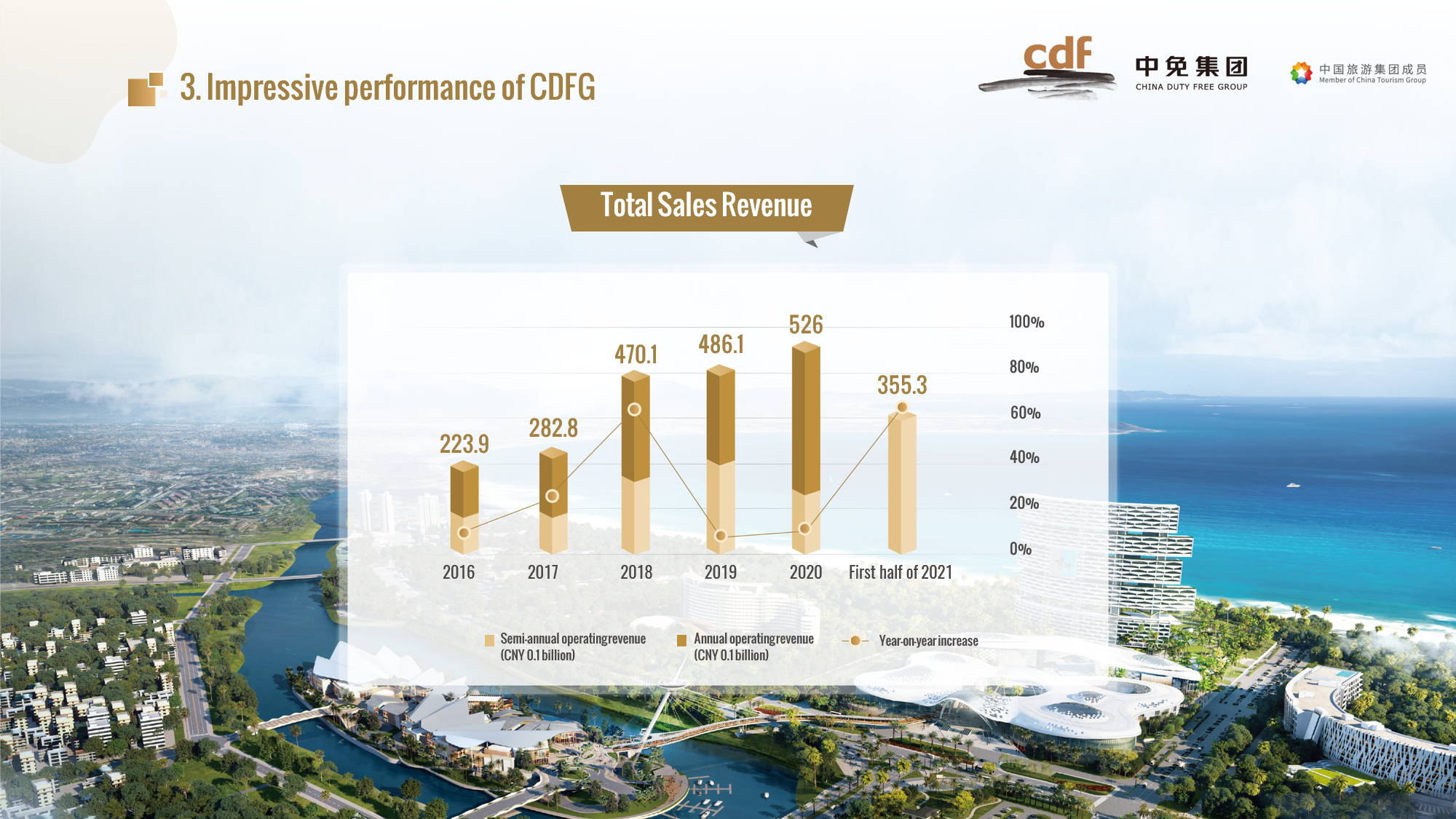 3. Impressive performance of CDFG

cdf 中免集团 CHINA DUTY FREE GROUP

中国旅游集团成员 Member of China Tourism Group

Total Sales Revenue

223.9
282.8
470.1
486.1
526
355.3

100%
80%
60%
40%
20%
0%

2016
2017
2018
2019
2020
First half of 2021

Semi-annual operating revenue (CNY 0.1 billion)
Annual operating revenue (CNY 0.1 billion)
Year-on-year increase